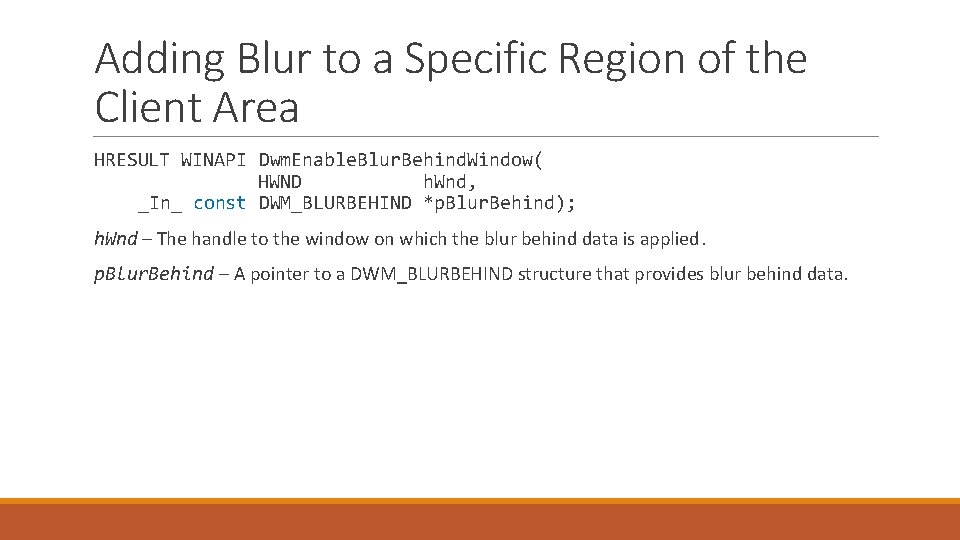 Adding Blur to a Specific Region of the Client Area

HRESULT WINAPI DwmEnableBlurBehindWindow(
                HWND            hWnd,
    _In_ const DWM_BLURBEHIND *pBlurBehind);

hWnd – The handle to the window on which the blur behind data is applied.

pBlurBehind – A pointer to a DWM_BLURBEHIND structure that provides blur behind data.